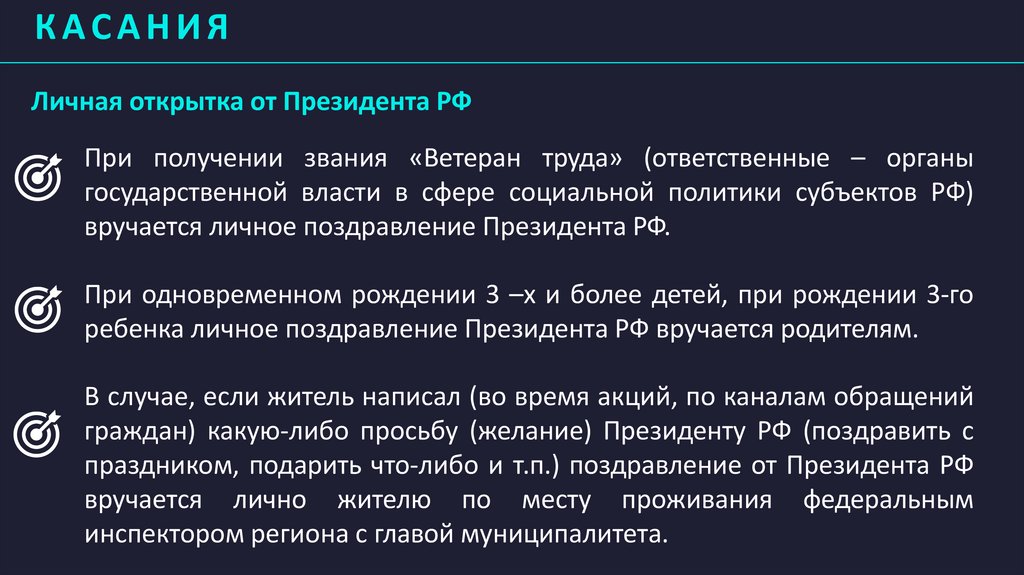 КАСАНИЯ

Личная открытка от Президента РФ

При получении звания «Ветеран труда» (ответственные – органы государственной власти в сфере социальной политики субъектов РФ) вручается личное поздравление Президента РФ.

При одновременном рождении 3 –х и более детей, при рождении 3-го ребенка личное поздравление Президента РФ вручается родителям.

В случае, если житель написал (во время акций, по каналам обращений граждан) какую-либо просьбу (желание) Президенту РФ (поздравить с праздником, подарить что-либо и т.п.) поздравление от Президента РФ вручается лично жителю по месту проживания федеральным инспектором региона с главой муниципалитета.